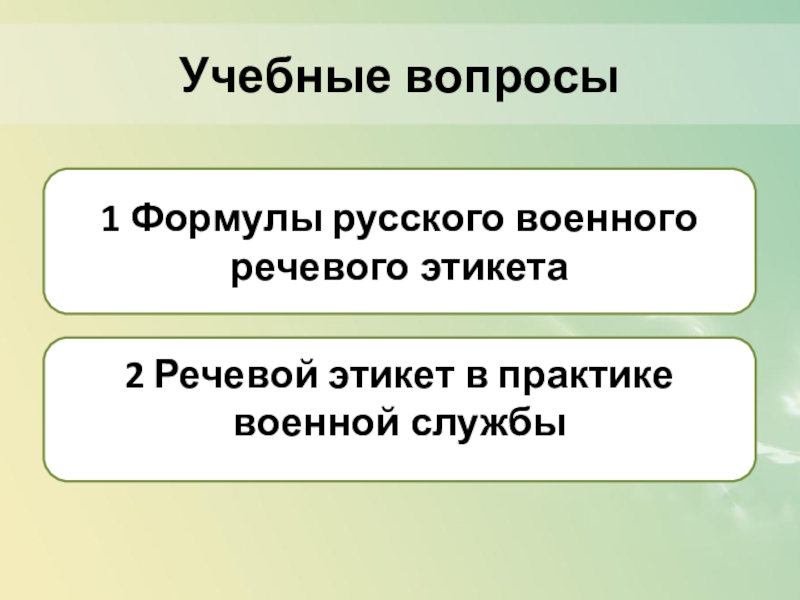 Учебные вопросы

1 Формулы русского военного речевого этикета

2 Речевой этикет в практике военной службы